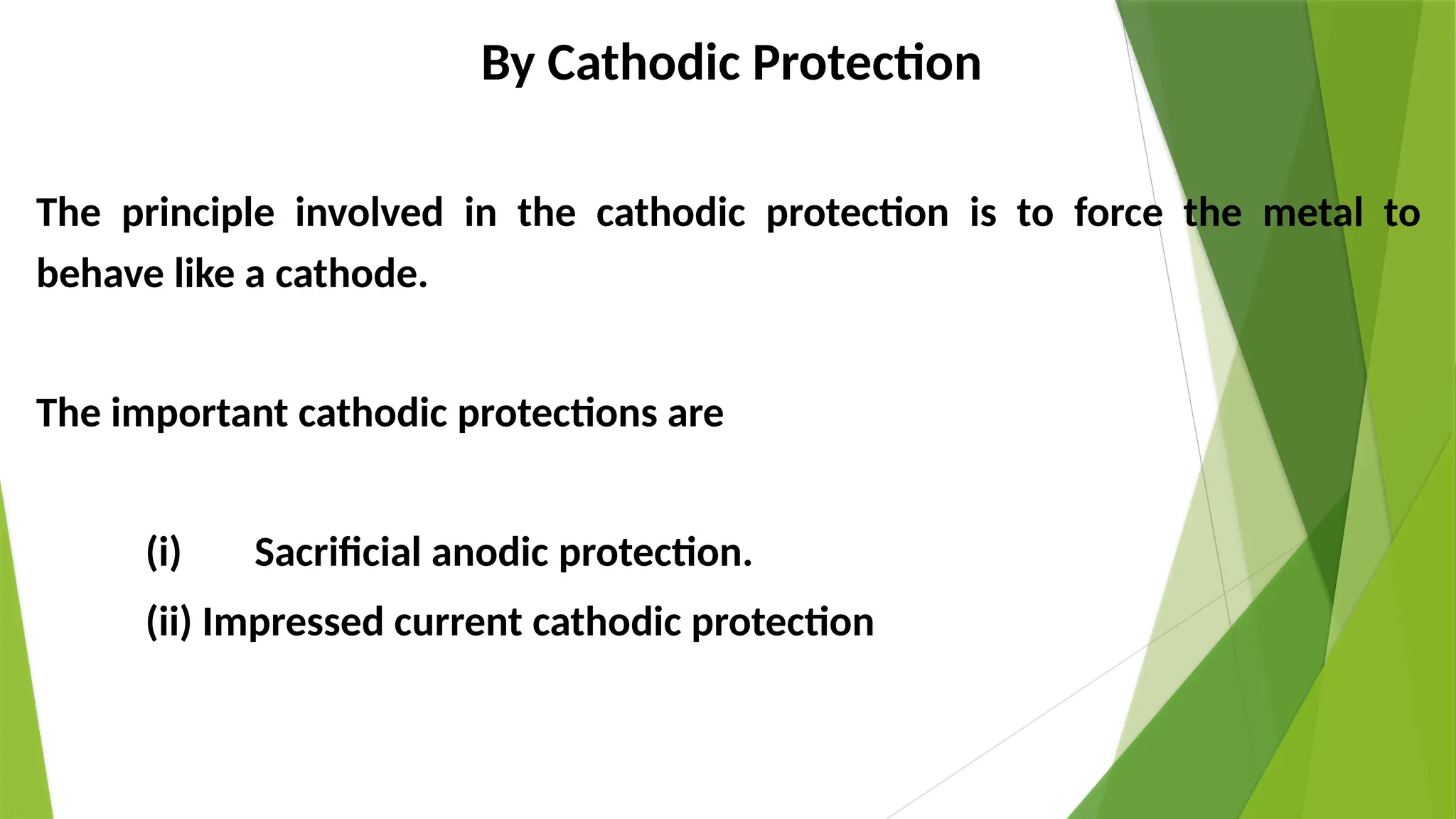 By Cathodic Protection

The principle involved in the cathodic protection is to force the metal to behave like a cathode.

The important cathodic protections are

(i) Sacrificial anodic protection.

(ii) Impressed current cathodic protection